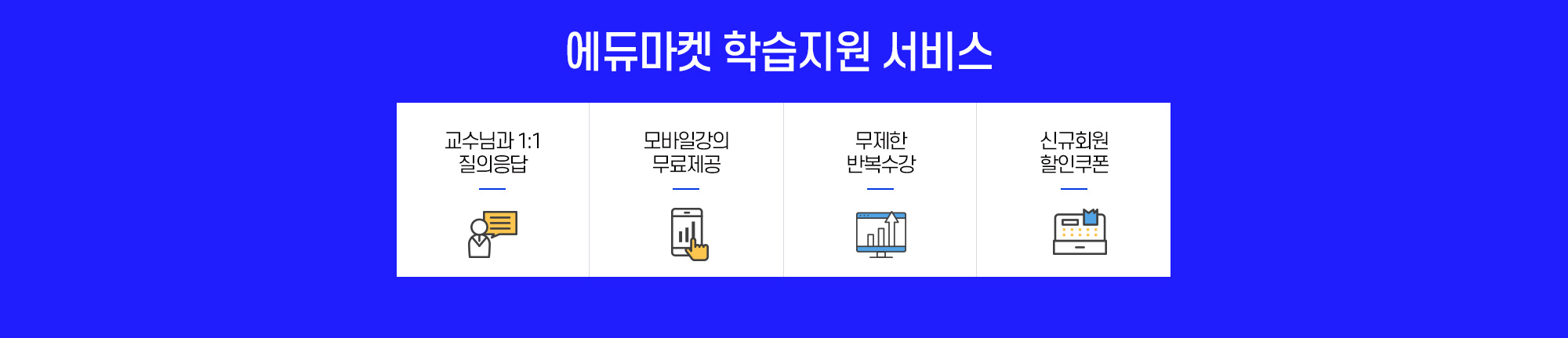 에듀마켓 학습지원 서비스

교수님과 1:1
질의응답

모바일강의
무료제공

무제한
반복수강

신규회원
할인쿠폰